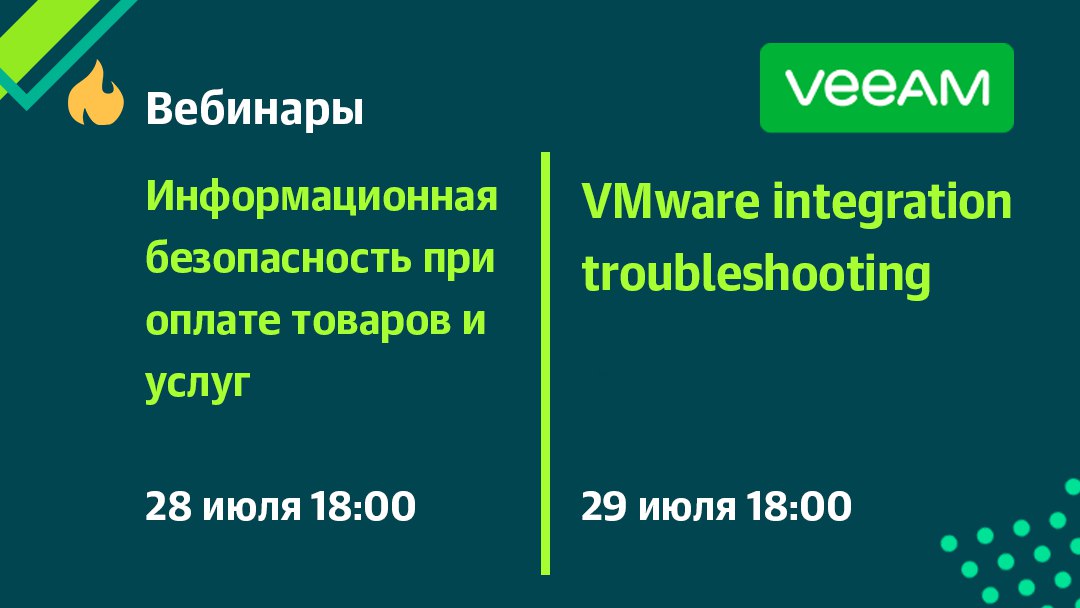 Вебинары

VEEAM

Информационная безопасность при оплате товаров и услуг

28 июля 18:00

VMware integration troubleshooting

29 июля 18:00